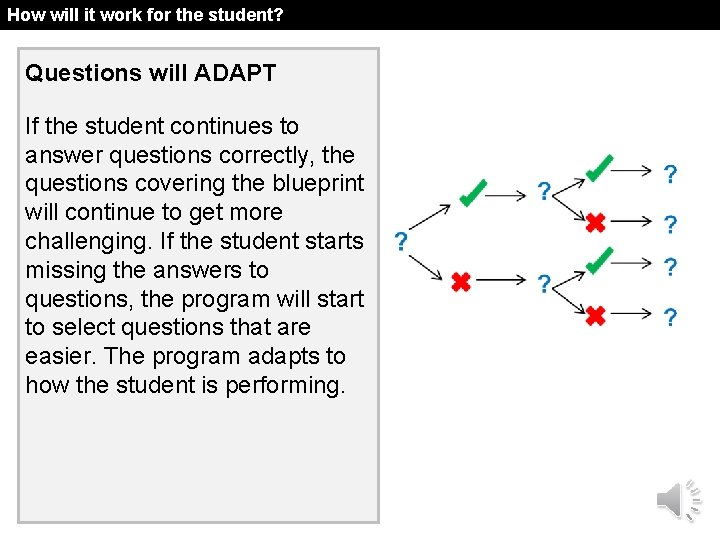 How will it work for the student?

Questions will ADAPT

If the student continues to answer questions correctly, the questions covering the blueprint will continue to get more challenging. If the student starts missing the answers to questions, the program will start to select questions that are easier. The program adapts to how the student is performing.

?
?
?
?
?
?
?